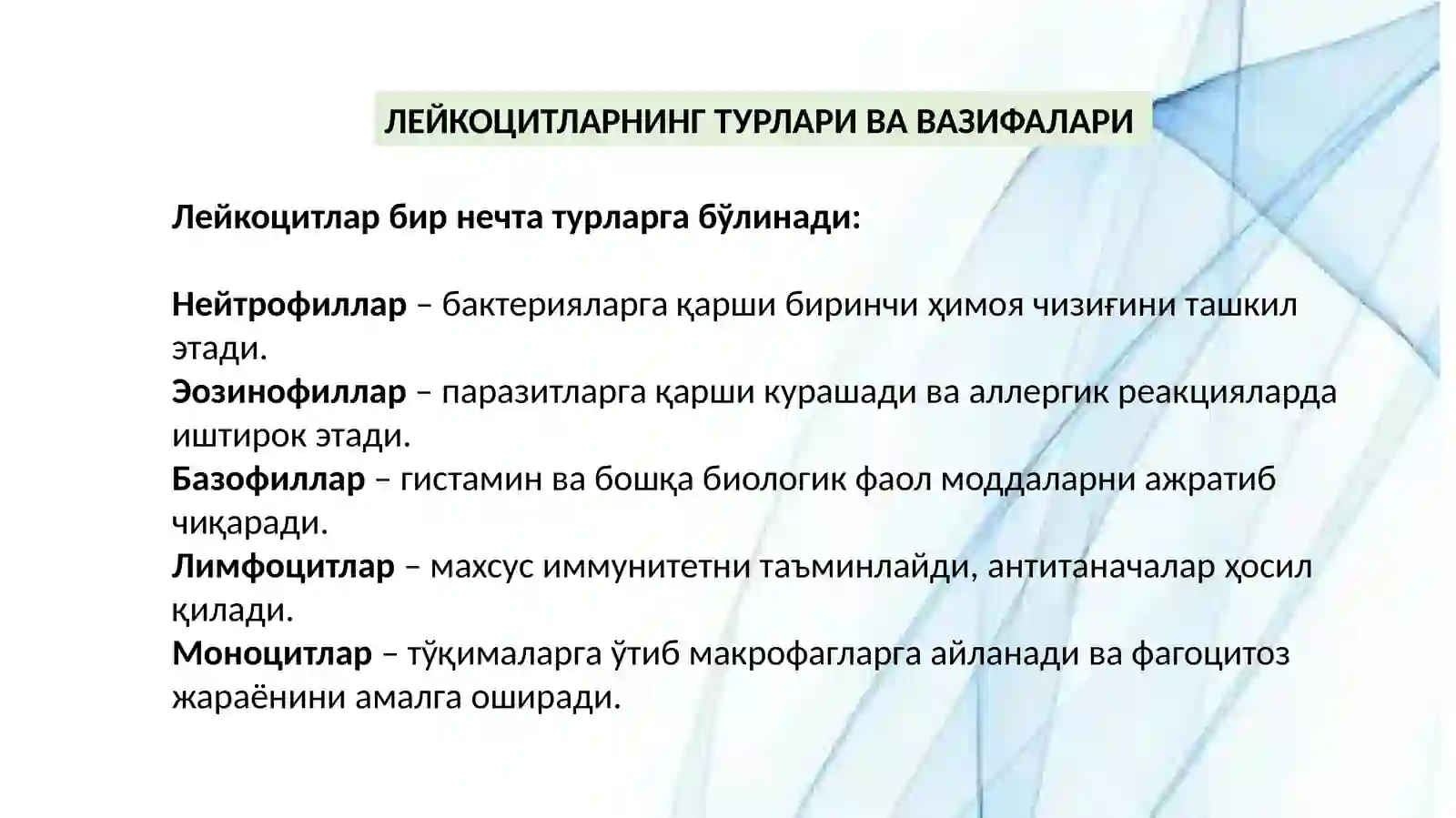 ЛЕЙКОЦИТЛАРНИНГ ТУРЛАРИ ВА ВАЗИФАЛАРИ

Лейкоцитлар бир нечта турларга бўлинади:

Нейтрофиллар – бактерияларга қарши биринчи ҳимоя чизиғини ташкил этади.
Эозинофиллар – паразитларга қарши курашади ва аллергик реакцияларда иштирок этади.
Базофиллар – гистамин ва бошқа биологик фаол моддаларни ажратиб чиқаради.
Лимфоцитлар – махсус иммунитетни таъминлайди, антитаначалар ҳосил қилади.
Моноцитлар – тўқималарга ўтиб макрофагларга айланади ва фагоцитоз жараёнини амалга оширади.